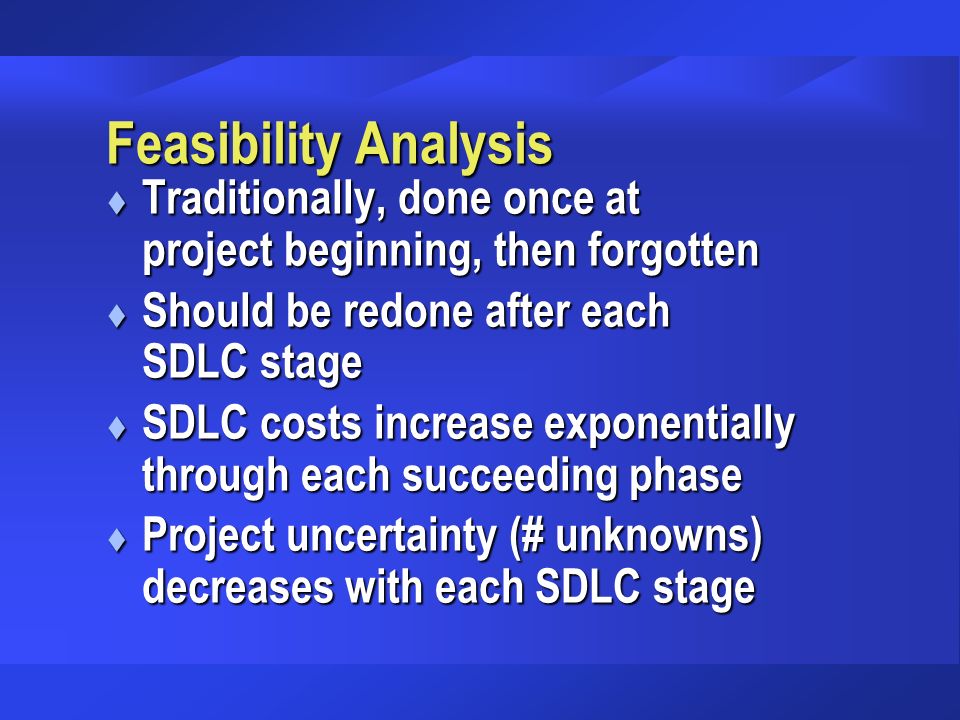 Feasibility Analysis

♦ Traditionally, done once at project beginning, then forgotten
♦ Should be redone after each SDLC stage
♦ SDLC costs increase exponentially through each succeeding phase
♦ Project uncertainty (# unknowns) decreases with each SDLC stage